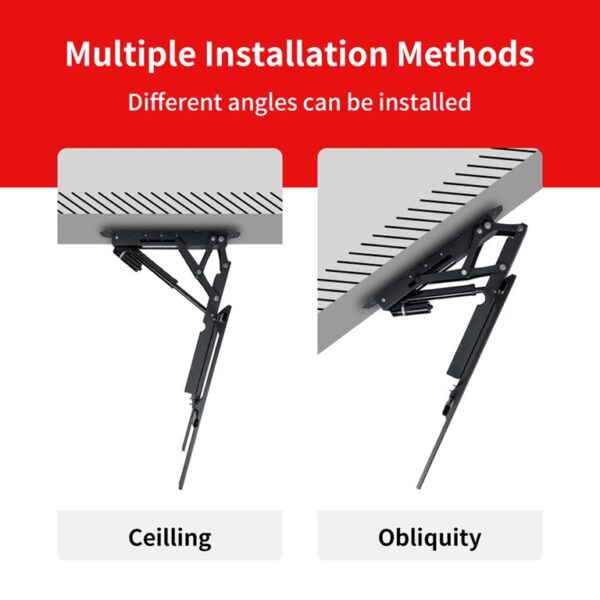 Multiple Installation Methods

Different angles can be installed

Ceilling

Obliquity